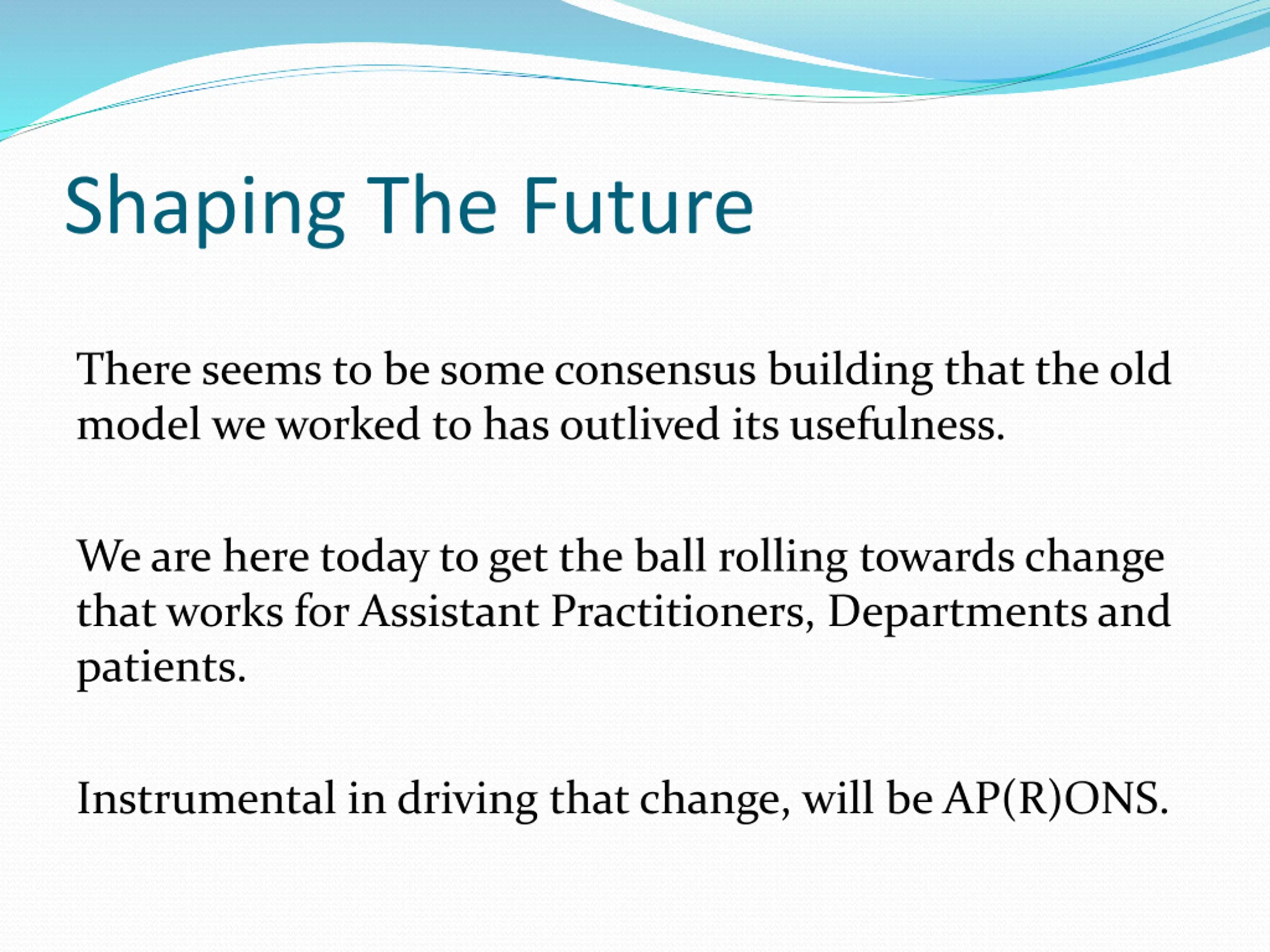 Shaping The Future

There seems to be some consensus building that the old model we worked to has outlived its usefulness.

We are here today to get the ball rolling towards change that works for Assistant Practitioners, Departments and patients.

Instrumental in driving that change, will be AP(R)ONS.